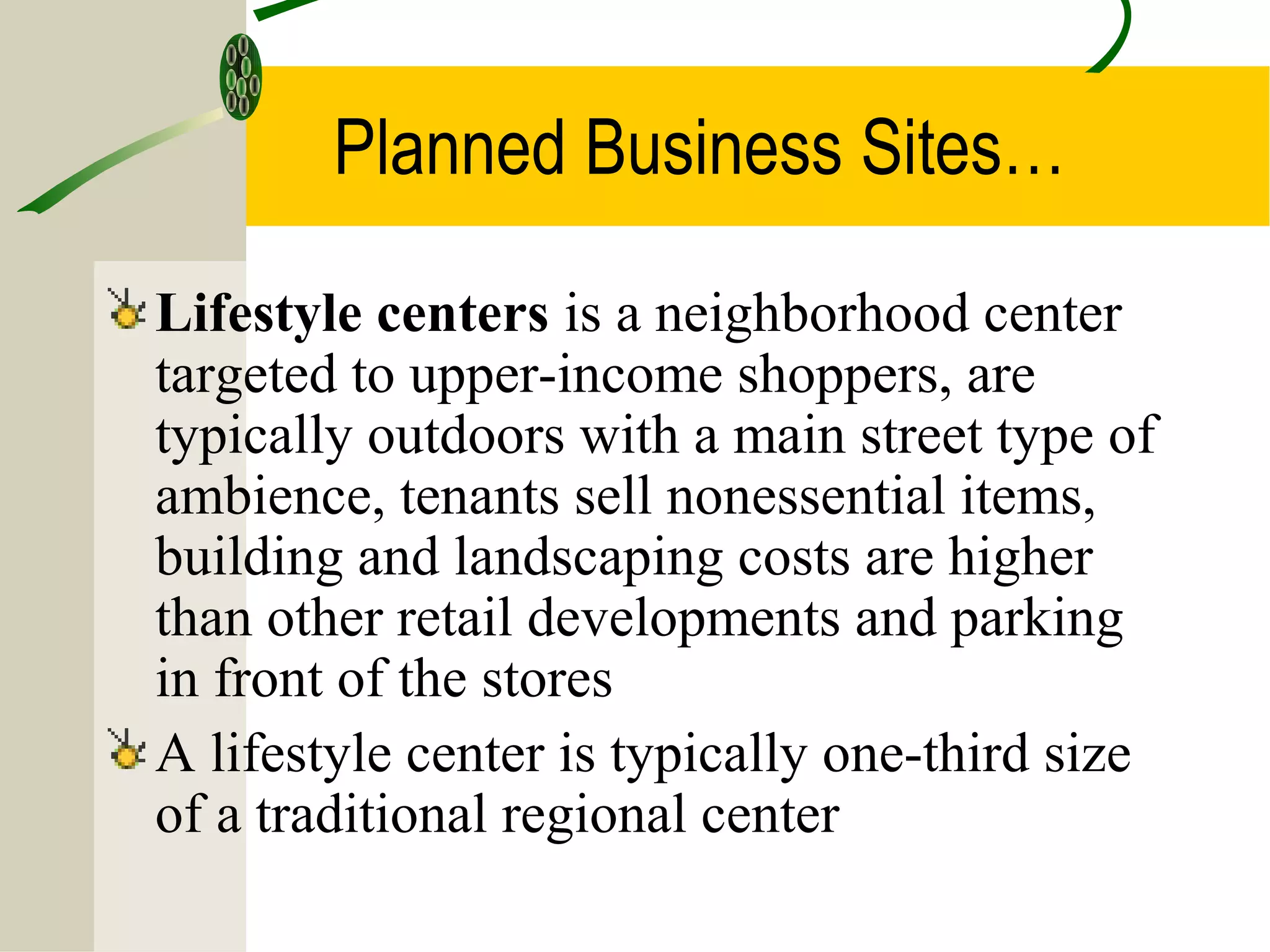 Planned Business Sites…

Lifestyle centers is a neighborhood center targeted to upper-income shoppers, are typically outdoors with a main street type of ambience, tenants sell nonessential items, building and landscaping costs are higher than other retail developments and parking in front of the stores

A lifestyle center is typically one-third size of a traditional regional center